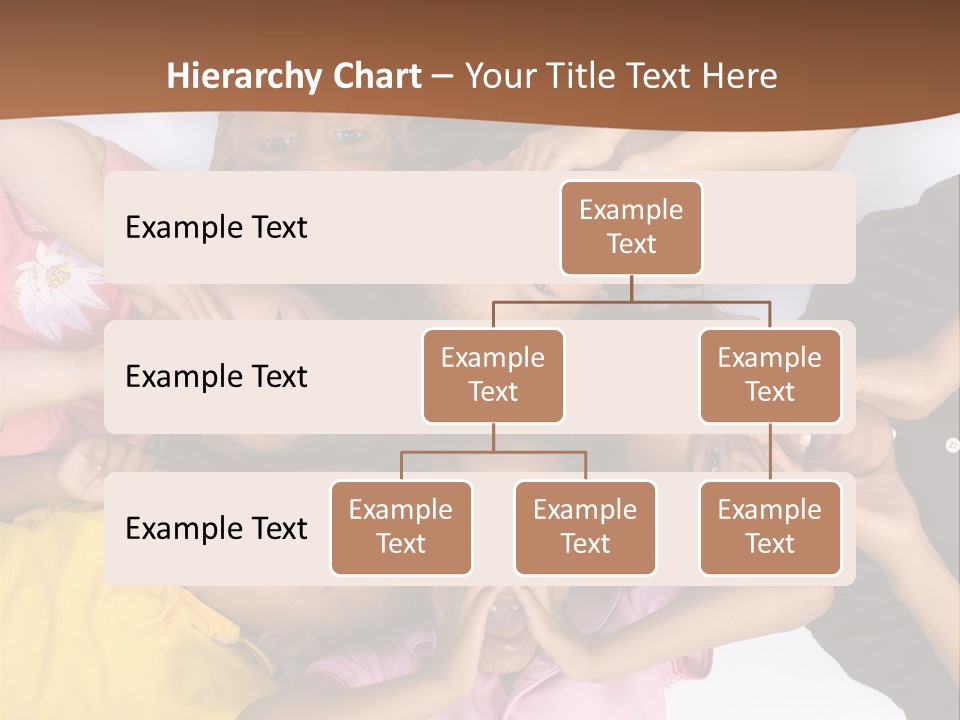 Hierarchy Chart – Your Title Text Here

Example Text

Example Text

Example Text

Example Text

Example Text

Example Text

Example Text

Example Text

Example Text